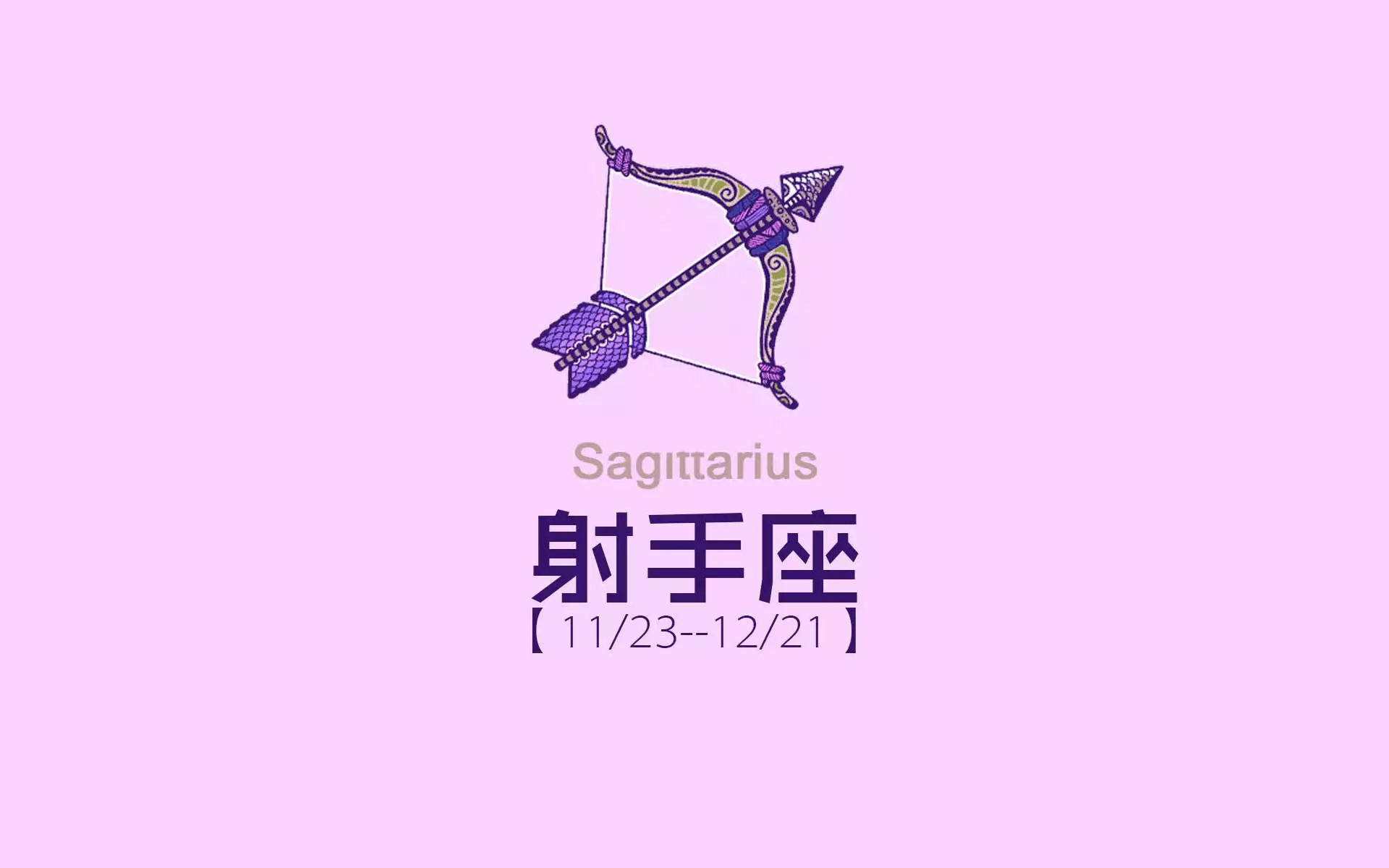 Sagittarius
射手座
【11/23--12/21】